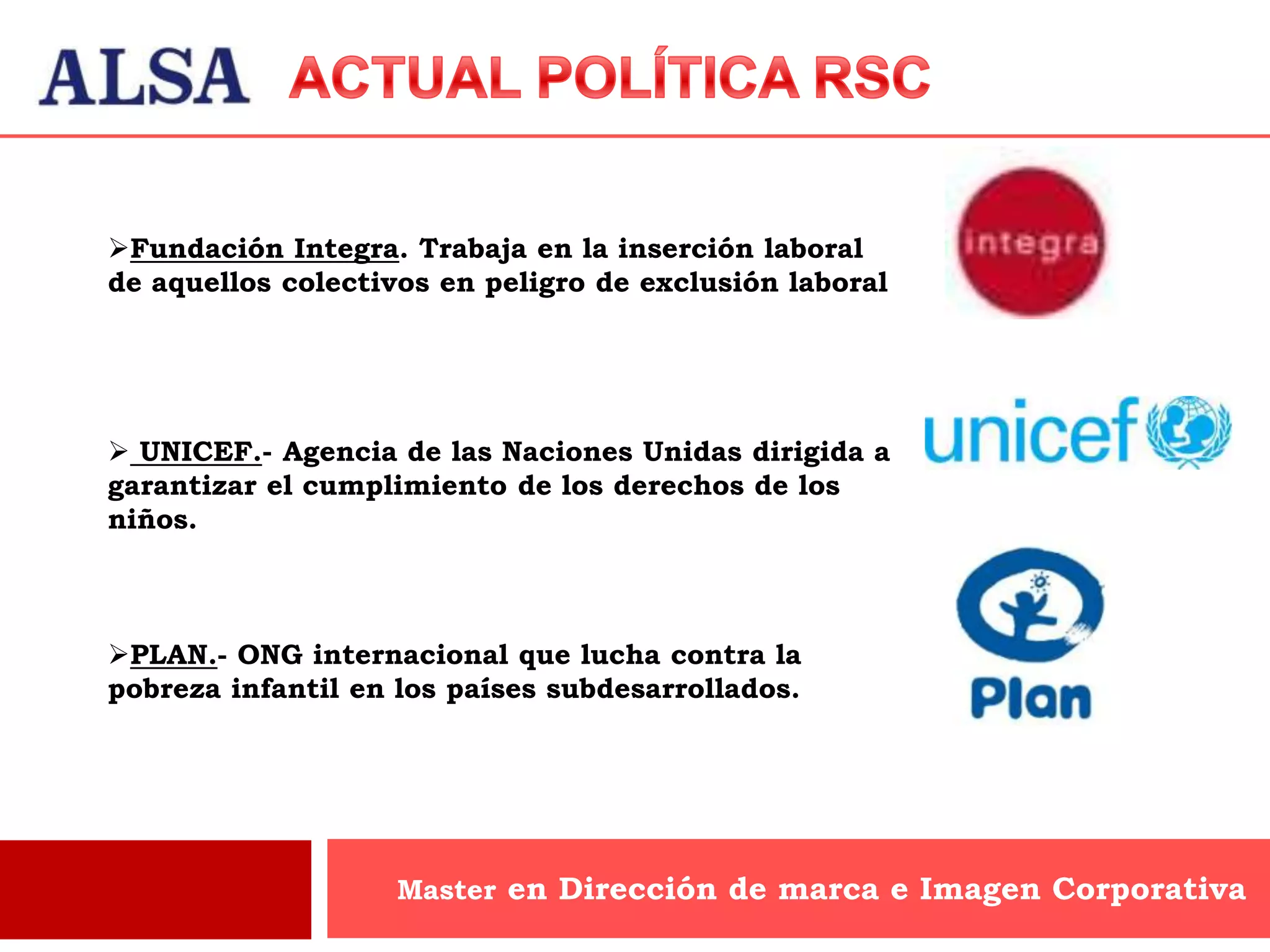 ALSA ACTUAL POLÍTICA RSC

➢Fundación Integra. Trabaja en la inserción laboral de aquellos colectivos en peligro de exclusión laboral

integra

➢ UNICEF.- Agencia de las Naciones Unidas dirigida a garantizar el cumplimiento de los derechos de los niños.

unicef

➢PLAN.- ONG internacional que lucha contra la pobreza infantil en los países subdesarrollados.

Plan

Master en Dirección de marca e Imagen Corporativa